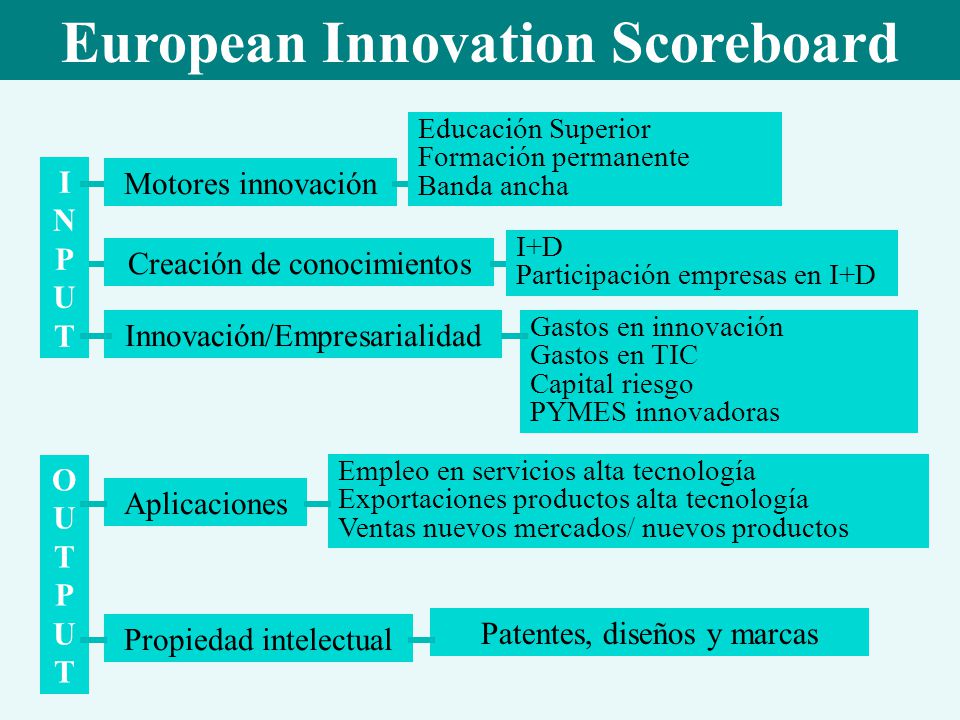 European Innovation Scoreboard

INPUT

Motores innovación

Educación Superior
Formación permanente
Banda ancha

Creación de conocimientos

I+D
Participación empresas en I+D

Innovación/Empresarialidad

Gastos en innovación
Gastos en TIC
Capital riesgo
PYMES innovadoras

OUTPUT

Aplicaciones

Empleo en servicios alta tecnología
Exportaciones productos alta tecnología
Ventas nuevos mercados/ nuevos productos

Propiedad intelectual

Patentes, diseños y marcas